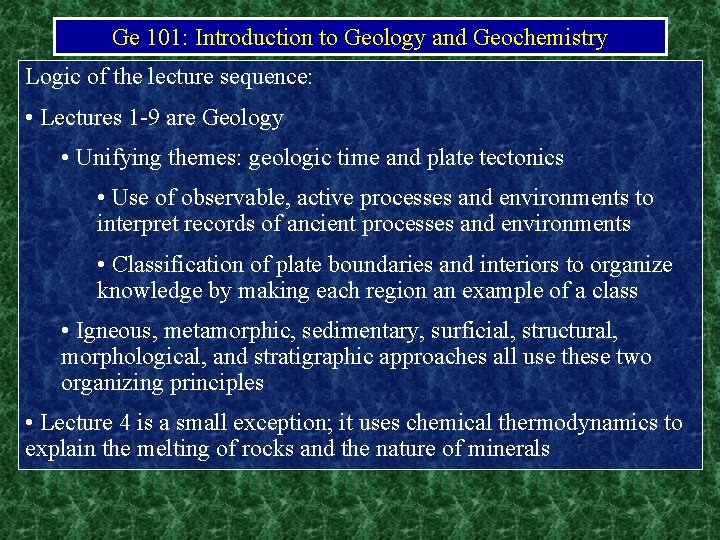 Ge 101: Introduction to Geology and Geochemistry

Logic of the lecture sequence:

• Lectures 1-9 are Geology

• Unifying themes: geologic time and plate tectonics

• Use of observable, active processes and environments to interpret records of ancient processes and environments

• Classification of plate boundaries and interiors to organize knowledge by making each region an example of a class

• Igneous, metamorphic, sedimentary, surficial, structural, morphological, and stratigraphic approaches all use these two organizing principles

• Lecture 4 is a small exception; it uses chemical thermodynamics to explain the melting of rocks and the nature of minerals